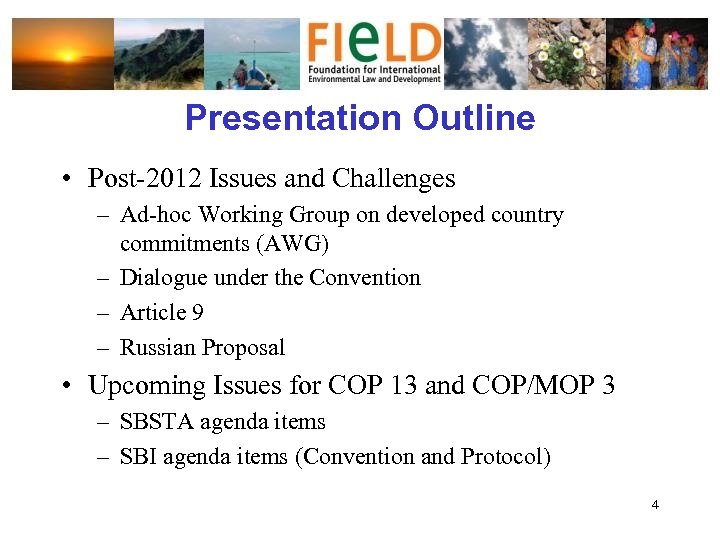 FIeLD
Foundation for International Environmental Law and Development

Presentation Outline

• Post-2012 Issues and Challenges
– Ad-hoc Working Group on developed country commitments (AWG)
– Dialogue under the Convention
– Article 9
– Russian Proposal
• Upcoming Issues for COP 13 and COP/MOP 3
– SBSTA agenda items
– SBI agenda items (Convention and Protocol)

4